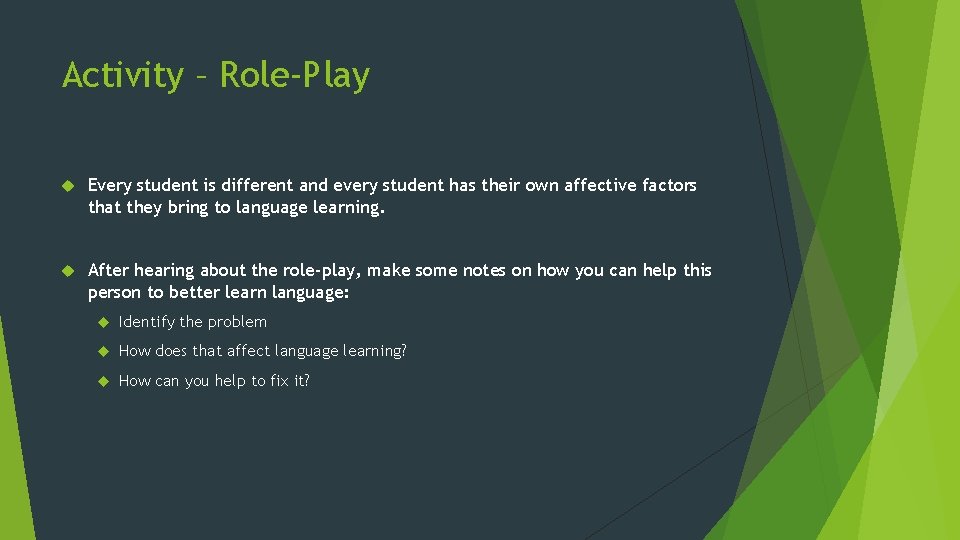 Activity – Role-Play

Every student is different and every student has their own affective factors that they bring to language learning.

After hearing about the role-play, make some notes on how you can help this person to better learn language:

Identify the problem

How does that affect language learning?

How can you help to fix it?